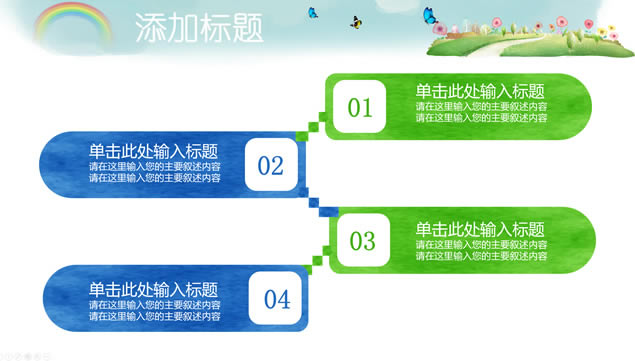 添加标题

01
单击此处输入标题
请在这里输入您的主要叙述内容
请在这里输入您的主要叙述内容

单击此处输入标题
请在这里输入您的主要叙述内容
请在这里输入您的主要叙述内容
02

03
单击此处输入标题
请在这里输入您的主要叙述内容
请在这里输入您的主要叙述内容

单击此处输入标题
请在这里输入您的主要叙述内容
请在这里输入您的主要叙述内容
04